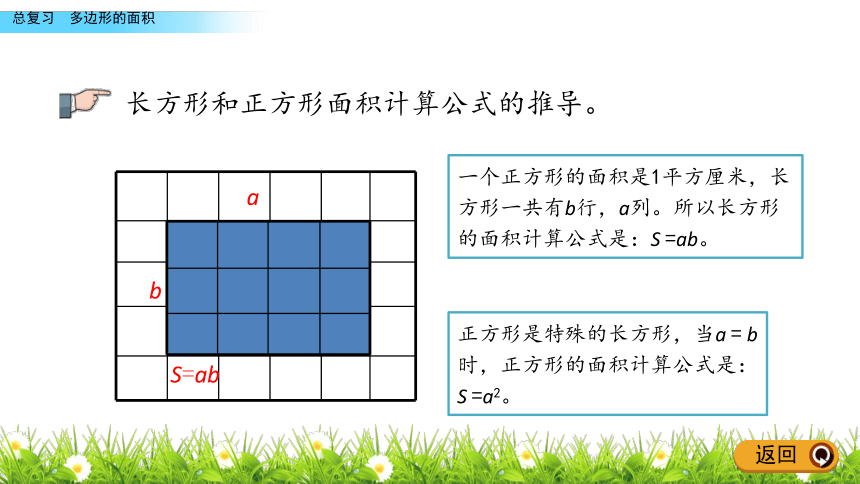 总复习　多边形的面积

长方形和正方形面积计算公式的推导。

$a$

$b$

$S=ab$

一个正方形的面积是1平方厘米，长方形一共有$b$行，$a$列。所以长方形的面积计算公式是：$S=ab$。

正方形是特殊的长方形，当$a=b$时，正方形的面积计算公式是：$S=a^2$。

返回